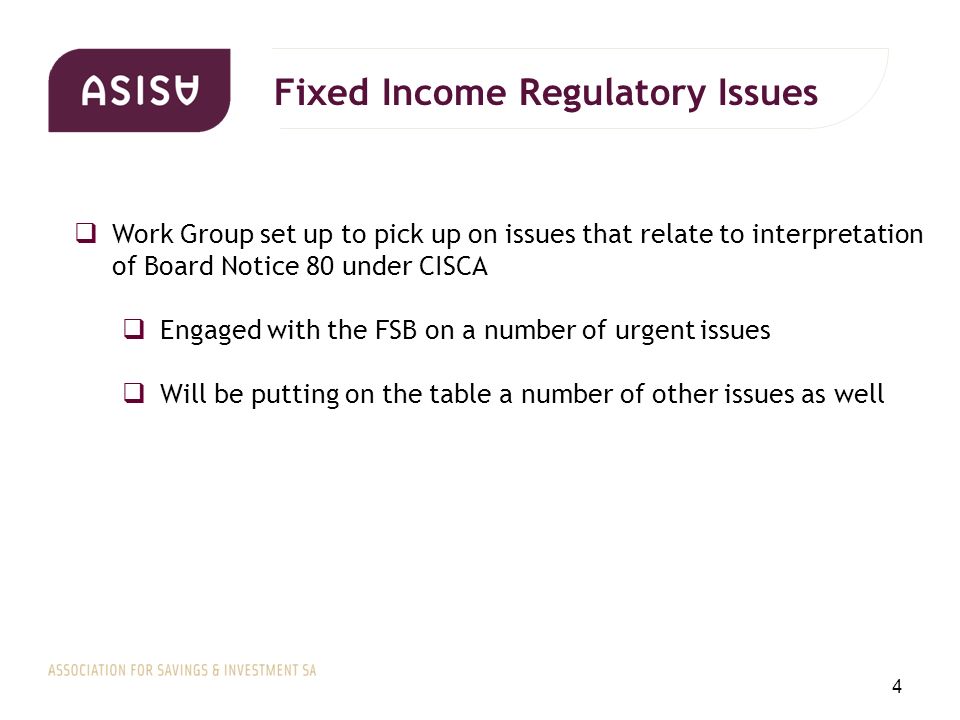 ASISA

Fixed Income Regulatory Issues

❑ Work Group set up to pick up on issues that relate to interpretation of Board Notice 80 under CISCA

❑ Engaged with the FSB on a number of urgent issues

❑ Will be putting on the table a number of other issues as well

ASSOCIATION FOR SAVINGS & INVESTMENT SA

4